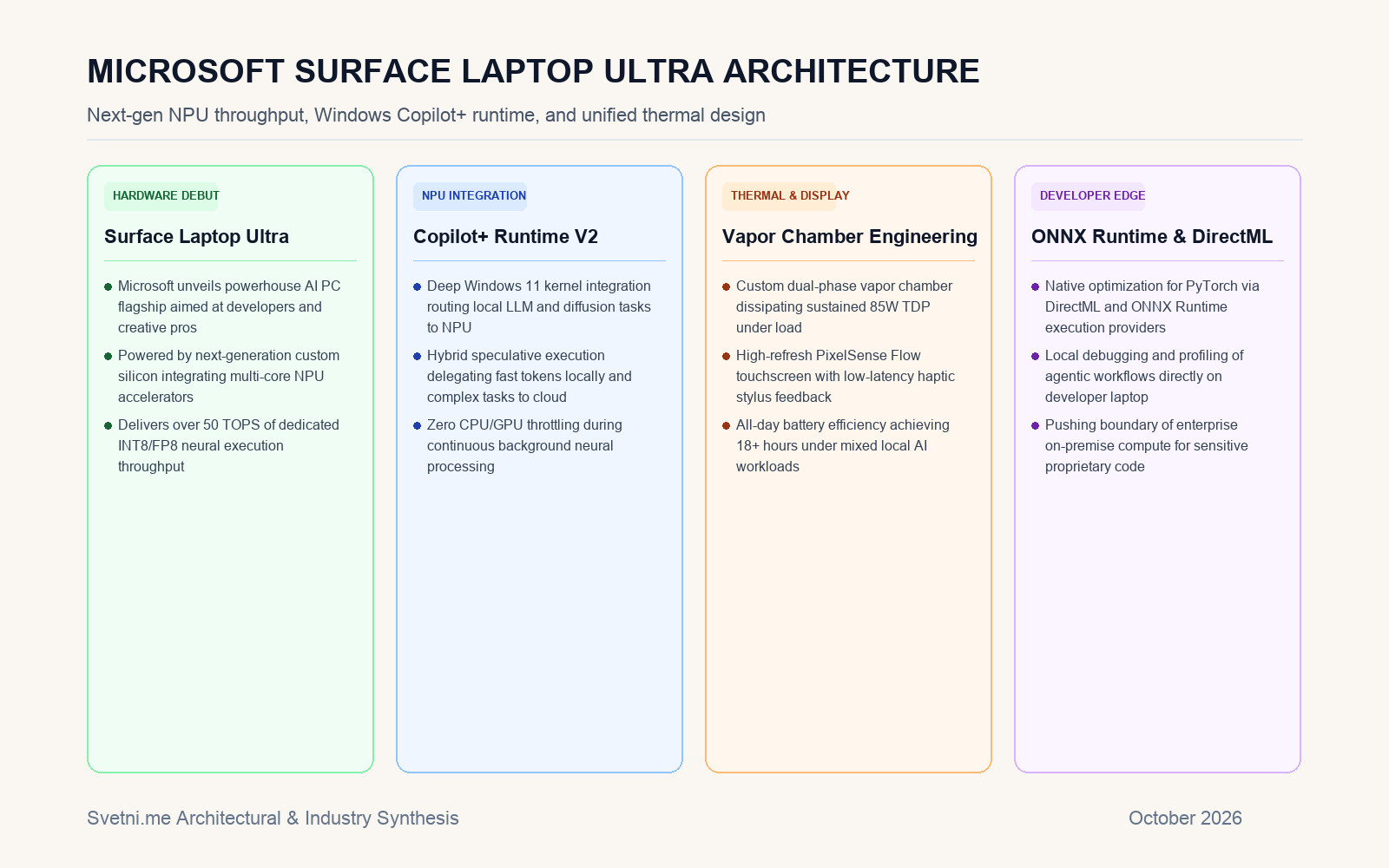 MICROSOFT SURFACE LAPTOP ULTRA ARCHITECTURE

Next-gen NPU throughput, Windows Copilot+ runtime, and unified thermal design

HARDWARE DEBUT

Surface Laptop Ultra

• Microsoft unveils powerhouse AI PC flagship aimed at developers and creative pros
• Powered by next-generation custom silicon integrating multi-core NPU accelerators
• Delivers over 50 TOPS of dedicated INT8/FP8 neural execution throughput

NPU INTEGRATION

Copilot+ Runtime V2

• Deep Windows 11 kernel integration routing local LLM and diffusion tasks to NPU
• Hybrid speculative execution delegating fast tokens locally and complex tasks to cloud
• Zero CPU/GPU throttling during continuous background neural processing

THERMAL & DISPLAY

Vapor Chamber Engineering

• Custom dual-phase vapor chamber dissipating sustained 85W TDP under load
• High-refresh PixelSense Flow touchscreen with low-latency haptic stylus feedback
• All-day battery efficiency achieving 18+ hours under mixed local AI workloads

DEVELOPER EDGE

ONNX Runtime & DirectML

• Native optimization for PyTorch via DirectML and ONNX Runtime execution providers
• Local debugging and profiling of agentic workflows directly on developer laptop
• Pushing boundary of enterprise on-premise compute for sensitive proprietary code

Svetni.me Architectural & Industry Synthesis

October 2026